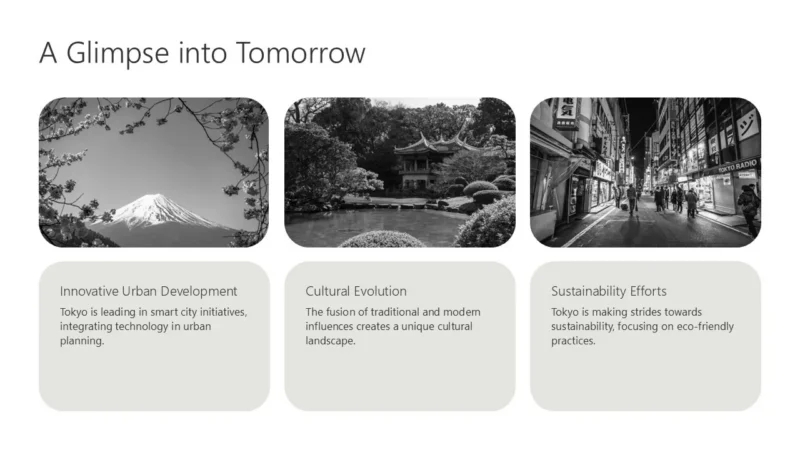 A Glimpse into Tomorrow

TOKYO RADIO

Innovative Urban Development

Tokyo is leading in smart city initiatives, integrating technology in urban planning.

Cultural Evolution

The fusion of traditional and modern influences creates a unique cultural landscape.

Sustainability Efforts

Tokyo is making strides towards sustainability, focusing on eco-friendly practices.